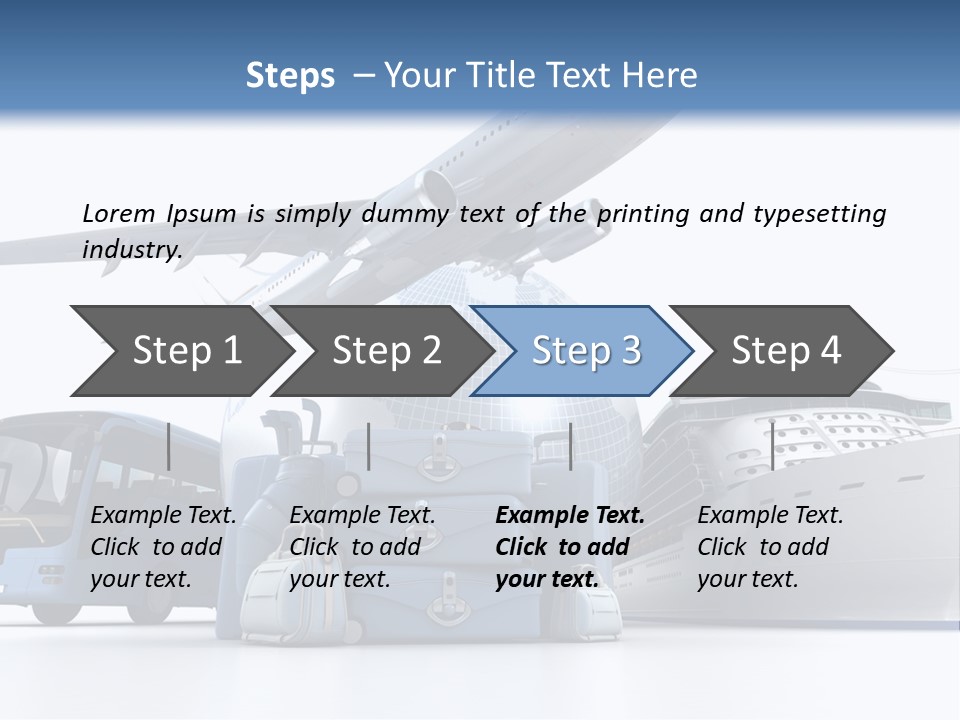 Steps – Your Title Text Here

Lorem Ipsum is simply dummy text of the printing and typesetting industry.

Step 1

Step 2

Step 3

Step 4

Example Text. Click to add your text.

Example Text. Click to add your text.

Example Text. Click to add your text.

Example Text. Click to add your text.